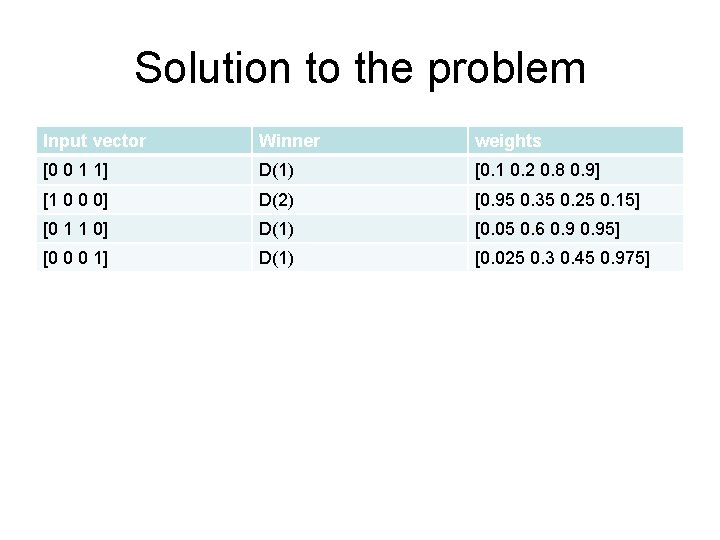 Solution to the problem

| Input vector | Winner | weights |
|---|---|---|
| [0 0 1 1] | D(1) | [0.1 0.2 0.8 0.9] |
| [1 0 0 0] | D(2) | [0.95 0.35 0.25 0.15] |
| [0 1 1 0] | D(1) | [0.05 0.6 0.9 0.95] |
| [0 0 0 1] | D(1) | [0.025 0.3 0.45 0.975] |